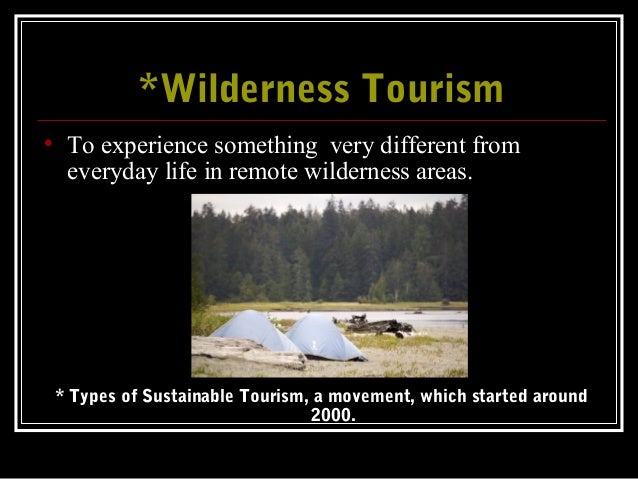 *Wilderness Tourism

• To experience something very different from everyday life in remote wilderness areas.

* Types of Sustainable Tourism, a movement, which started around 2000.